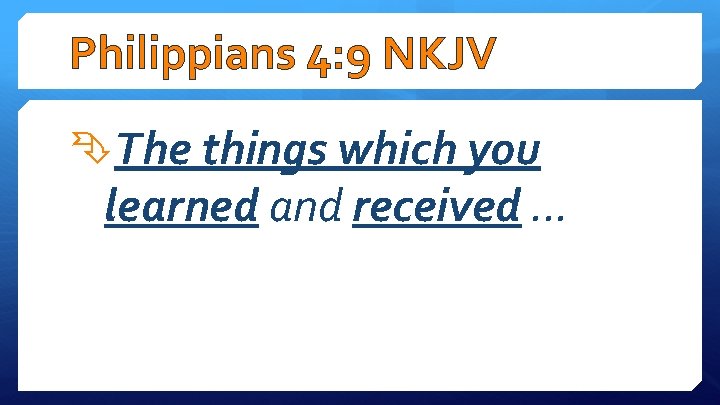 Philippians 4:9 NKJV

The things which you learned and received …